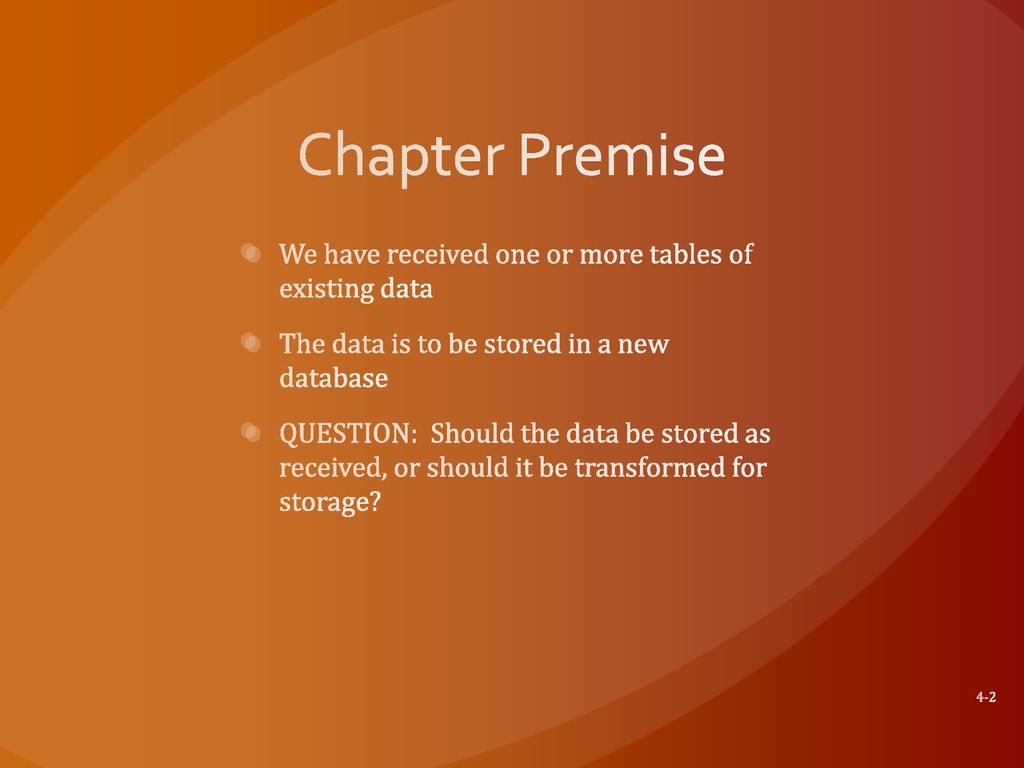 Chapter Premise

We have received one or more tables of existing data

The data is to be stored in a new database

QUESTION:  Should the data be stored as received, or should it be transformed for storage?

4-2